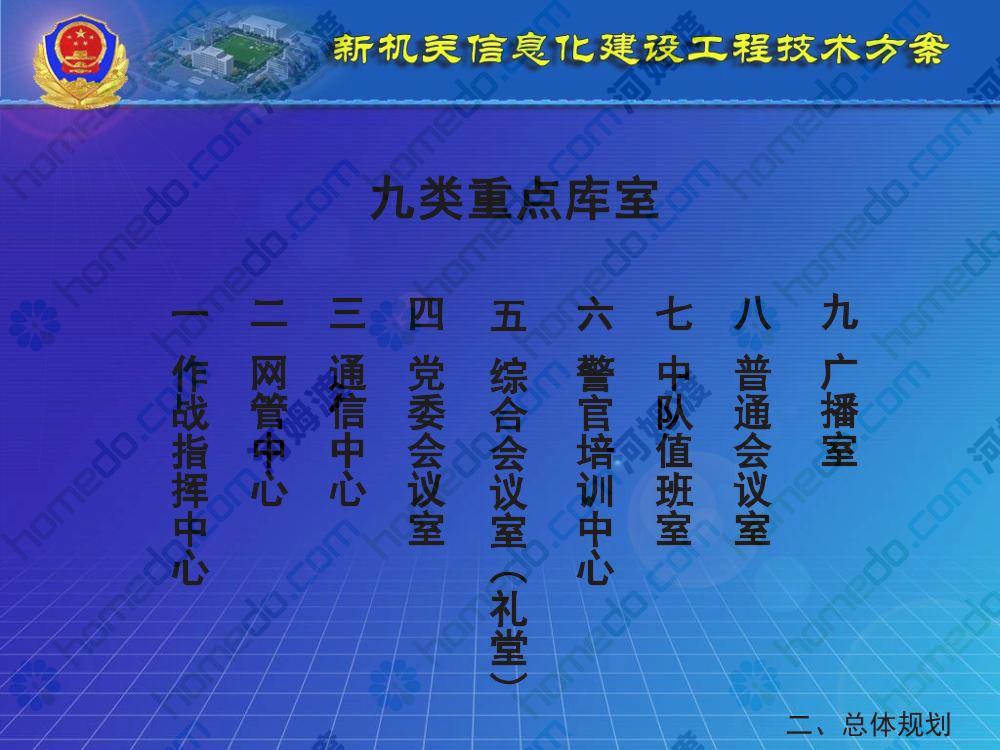 新机关信息化建设工程技术方案

九类重点库室

一 作战指挥中心

二 网管中心

三 通信中心

四 党委会议室

五 综合会议室（礼堂）

六 警官培训中心

七 中队值班室

八 普通会议室

九 广播室

二、总体规划

homedo.com 河姆渡